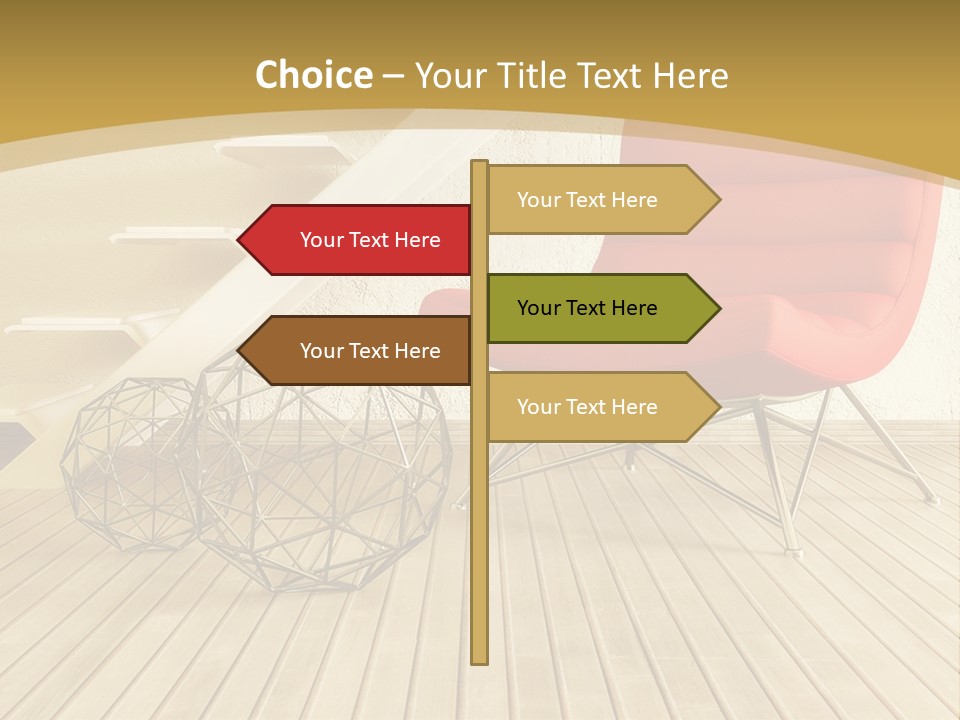 Choice – Your Title Text Here

Your Text Here

Your Text Here

Your Text Here

Your Text Here

Your Text Here